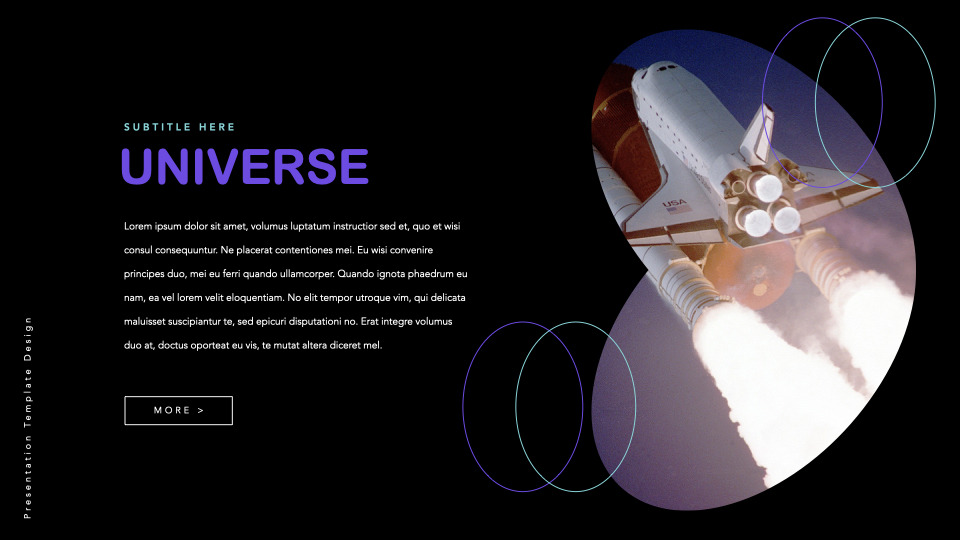 SUBTITLE HERE

UNIVERSE

Lorem ipsum dolor sit amet, volumus luptatum instructior sed et, quo et wisi consul consequuntur. Ne placerat contentiones mei. Eu wisi convenire principes duo, mei eu ferri quando ullamcorper. Quando ignota phaedrum eu nam, ea vel lorem velit eloquentiam. No elit tempor utroque vim, qui delicata maluisset suscipiantur te, sed epicuri disputationi no. Erat integre volumus duo at, doctus oporteat eu vis, te mutat altera diceret mel.

MORE >

Presentation Template Design

USA